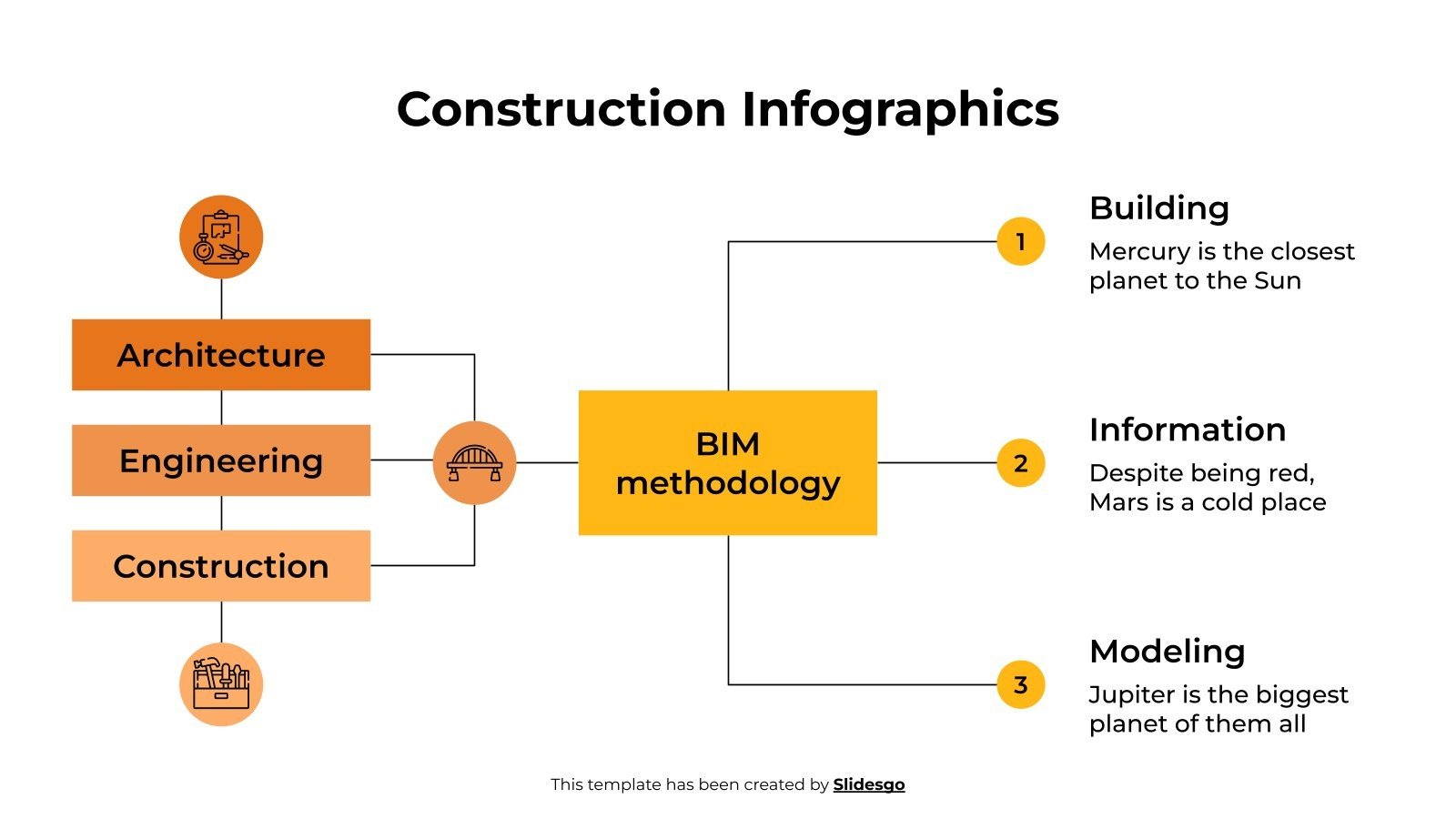 Construction Infographics

Architecture

Engineering

Construction

BIM methodology

1

Building

Mercury is the closest planet to the Sun

2

Information

Despite being red, Mars is a cold place

3

Modeling

Jupiter is the biggest planet of them all

This template has been created by Slidesgo